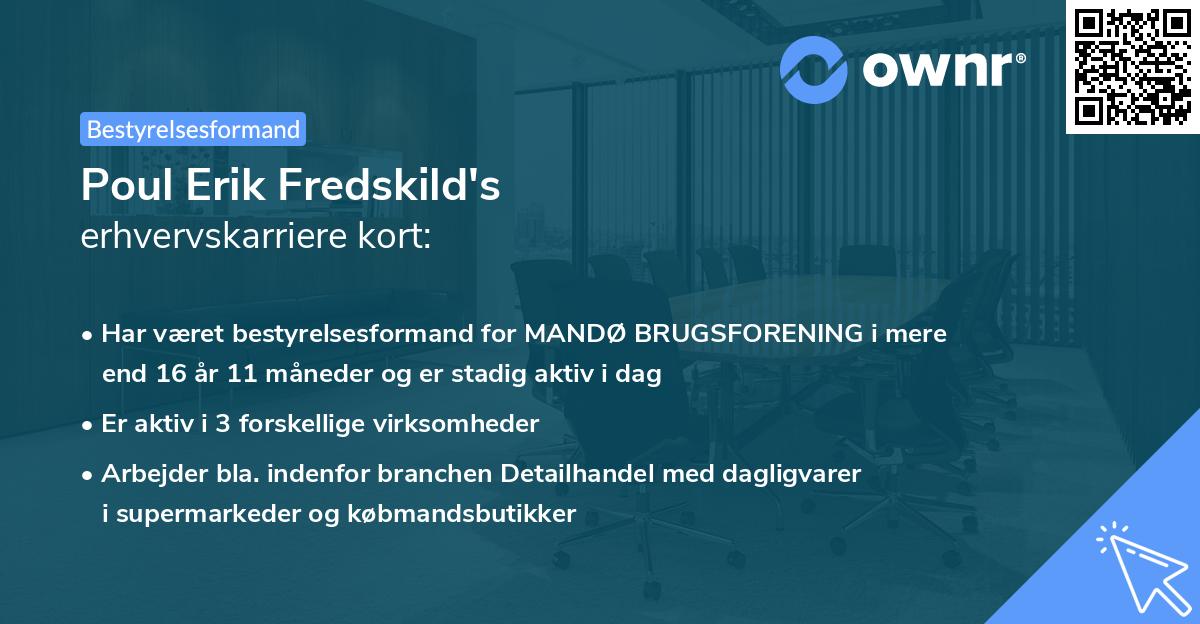 ownr®

Bestyrelsesformand

Poul Erik Fredskild's
erhvervskarriere kort:

• Har været bestyrelsesformand for MANDØ BRUGSFORENING i mere end 16 år 11 måneder og er stadig aktiv i dag

• Er aktiv i 3 forskellige virksomheder

• Arbejder bla. indenfor branchen Detailhandel med dagligvarer i supermarkeder og købmandsbutikker